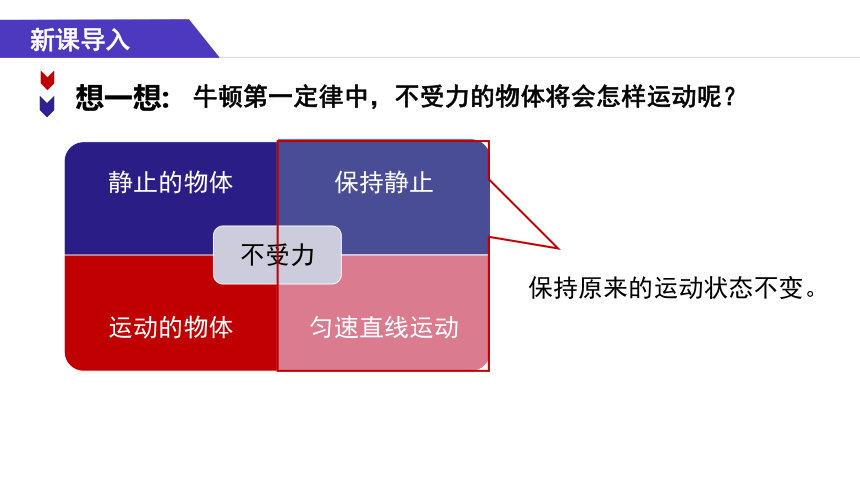 新课导入

想一想：牛顿第一定律中，不受力的物体将会怎样运动呢？

静止的物体

保持静止

不受力

运动的物体

匀速直线运动

保持原来的运动状态不变。